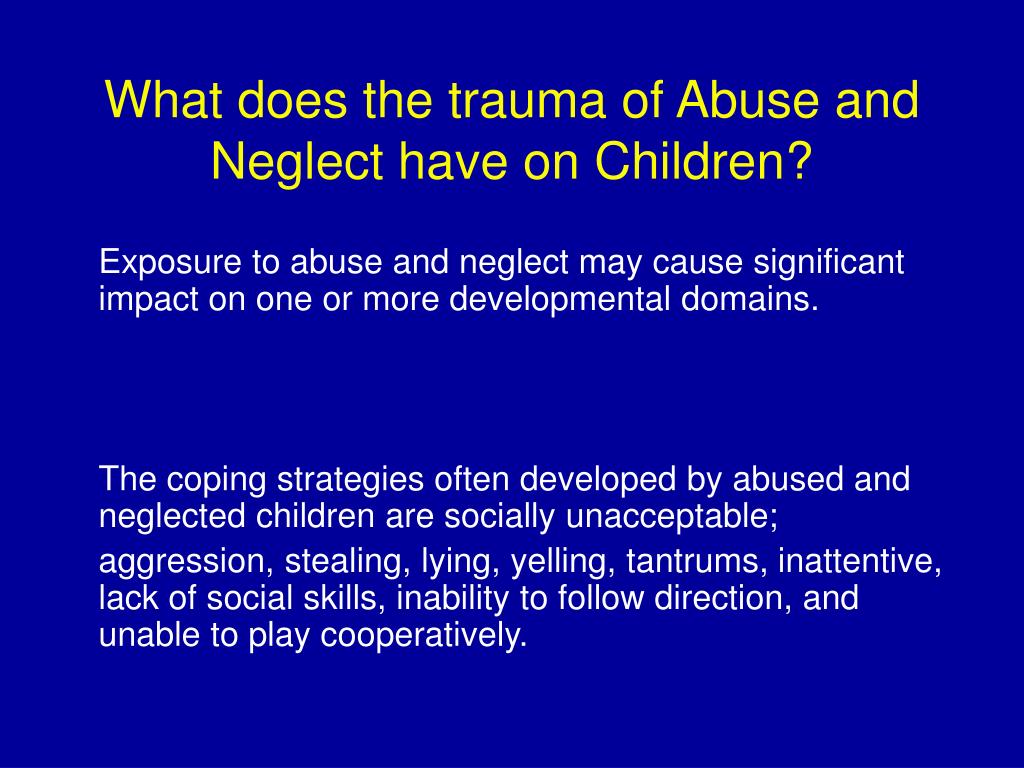 What does the trauma of Abuse and Neglect have on Children?

Exposure to abuse and neglect may cause significant impact on one or more developmental domains.

The coping strategies often developed by abused and neglected children are socially unacceptable;

aggression, stealing, lying, yelling, tantrums, inattentive, lack of social skills, inability to follow direction, and unable to play cooperatively.